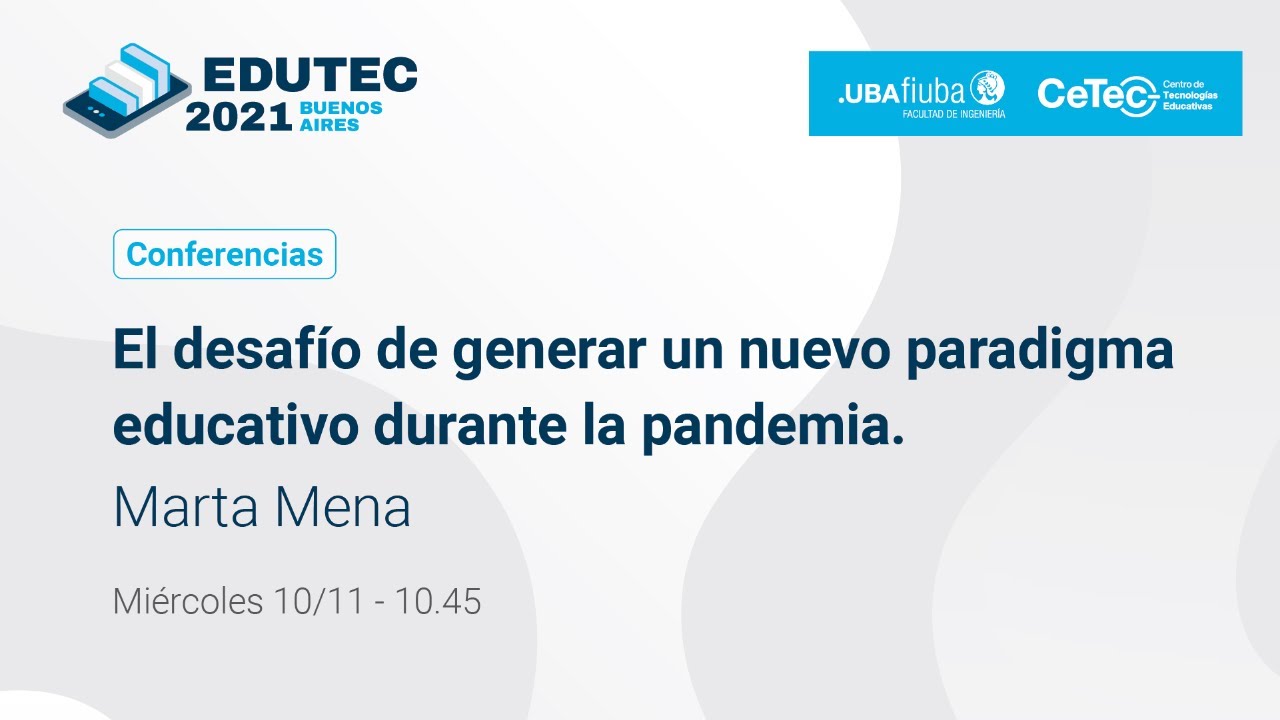 EDUTEC 2021 BUENOS AIRES

.UBAfiuba FACULTAD DE INGENIERÍA

CeTec Centro de Tecnologías Educativas

Conferencias

El desafío de generar un nuevo paradigma educativo durante la pandemia.

Marta Mena

Miércoles 10/11 - 10.45